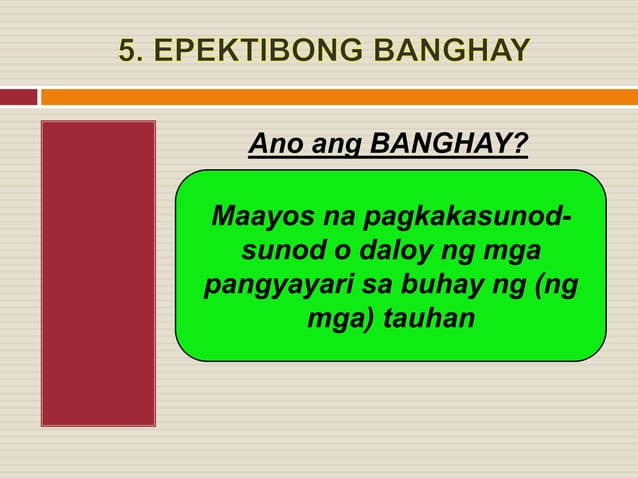 5. EPEKTIBONG BANGHAY

Ano ang BANGHAY?

Maayos na pagkakasunod-sunod o daloy ng mga pangyayari sa buhay ng (ng mga) tauhan